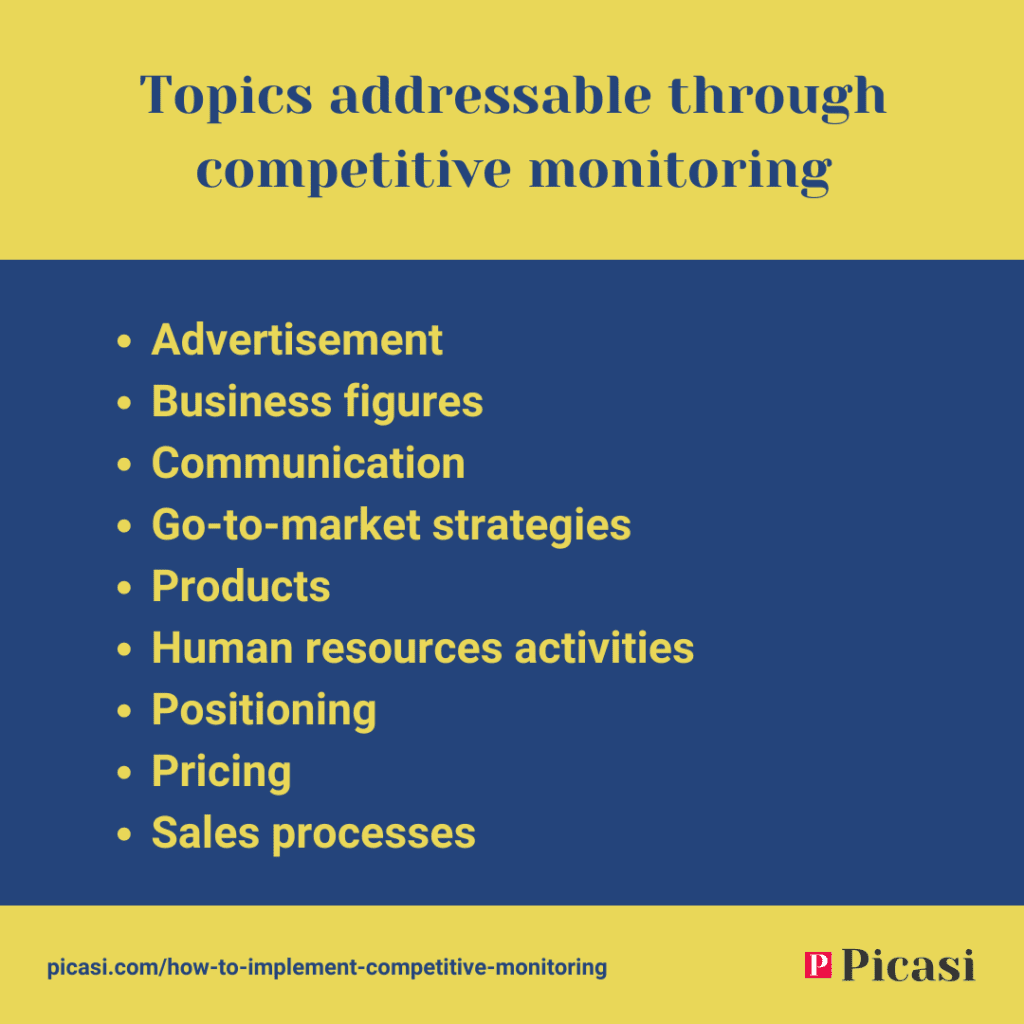 Topics addressable through competitive monitoring

- Advertisement
- Business figures
- Communication
- Go-to-market strategies
- Products
- Human resources activities
- Positioning
- Pricing
- Sales processes

picasi.com/how-to-implement-competitive-monitoring

P Picasi